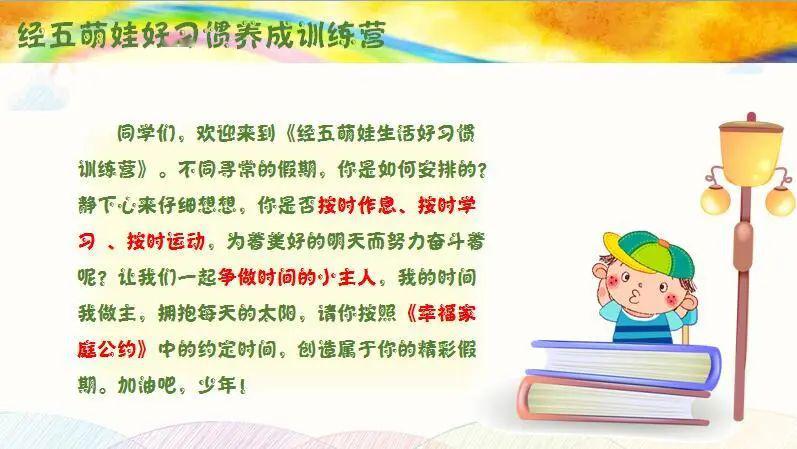 经五萌娃好习惯养成训练营

同学们，欢迎来到《经五萌娃生活好习惯训练营》。不同寻常的假期，你是如何安排的？静下心来仔细想想，你是否按时作息、按时学习 、按时运动，为着美好的明天而努力奋斗着呢？让我们一起争做时间的小主人，我的时间我做主，拥抱每天的太阳，请你按照《幸福家庭公约》中的约定时间，创造属于你的精彩假期。加油吧，少年！